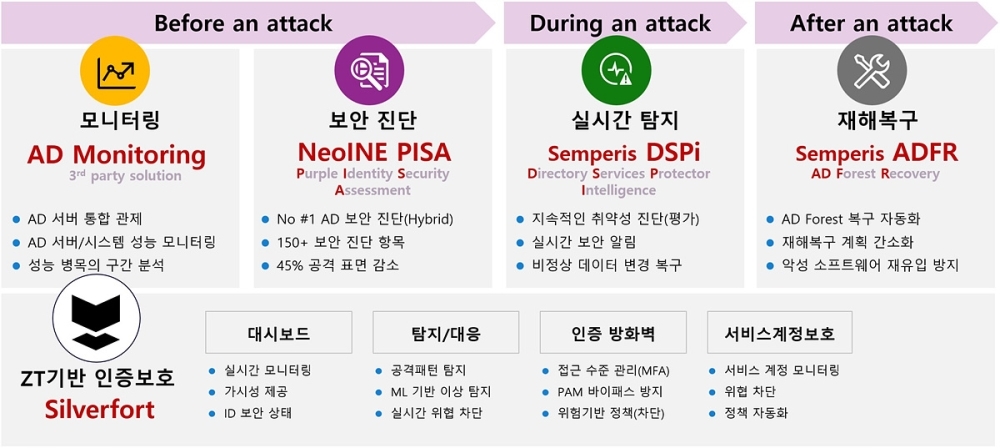 Before an attack

During an attack

After an attack

모니터링
AD Monitoring
3rd party solution

- AD 서버 통합 관제
- AD 서버/시스템 성능 모니터링
- 성능 병목의 구간 분석

보안 진단
NeoINE PISA
Purple Identity Security Assessment

- No #1 AD 보안 진단(Hybrid)
- 150+ 보안 진단 항목
- 45% 공격 표면 감소

실시간 탐지
Semperis DSPi
Directory Services Protector Intelligence

- 지속적인 취약성 진단(평가)
- 실시간 보안 알림
- 비정상 데이터 변경 복구

재해복구
Semperis ADFR
AD Forest Recovery

- AD Forest 복구 자동화
- 재해복구 계획 간소화
- 악성 소프트웨어 재유입 방지

ZT기반 인증보호
Silverfort

대시보드
- 실시간 모니터링
- 가시성 제공
- ID 보안 상태

탐지/대응
- 공격패턴 탐지
- ML 기반 이상 탐지
- 실시간 위협 차단

인증 방화벽
- 접근 수준 관리(MFA)
- PAM 바이패스 방지
- 위험기반 정책(차단)

서비스계정보호
- 서비스 계정 모니터링
- 위협 차단
- 정책 자동화